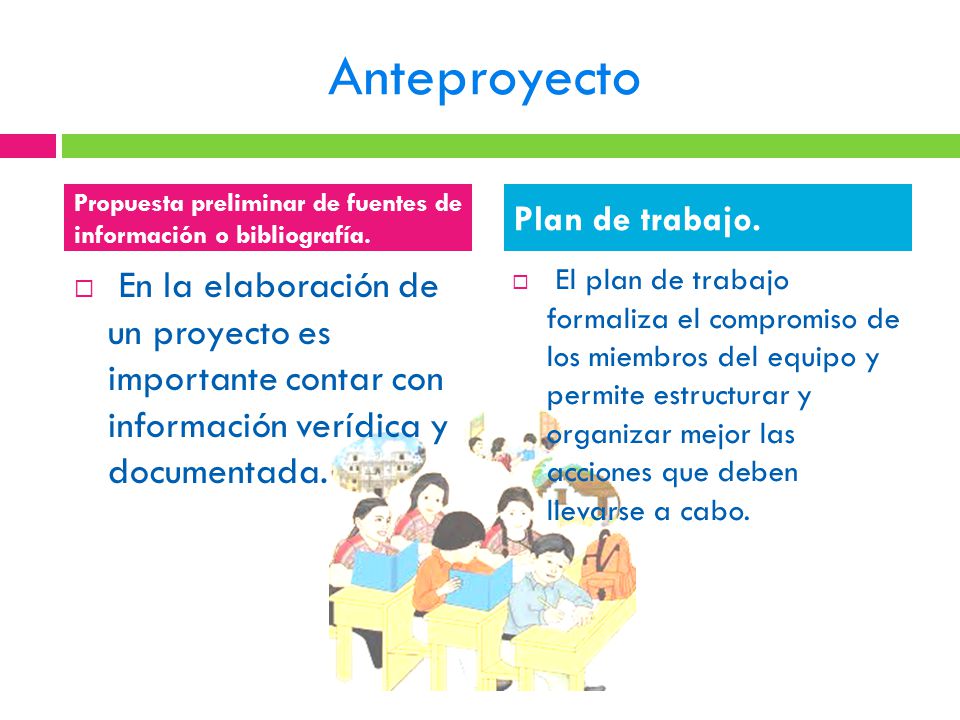 Anteproyecto

Propuesta preliminar de fuentes de información o bibliografía.

□ En la elaboración de un proyecto es importante contar con información verídica y documentada.

Plan de trabajo.

□ El plan de trabajo formaliza el compromiso de los miembros del equipo y permite estructurar y organizar mejor las acciones que deben llevarse a cabo.